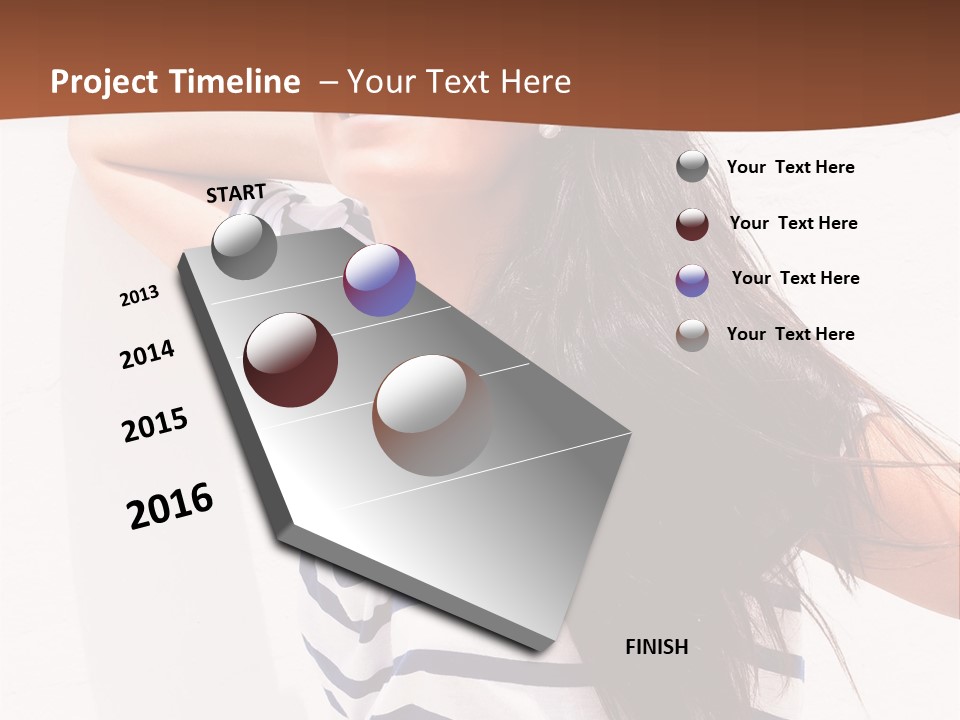 Project Timeline – Your Text Here

START

2013

2014

2015

2016

FINISH

Your Text Here

Your Text Here

Your Text Here

Your Text Here